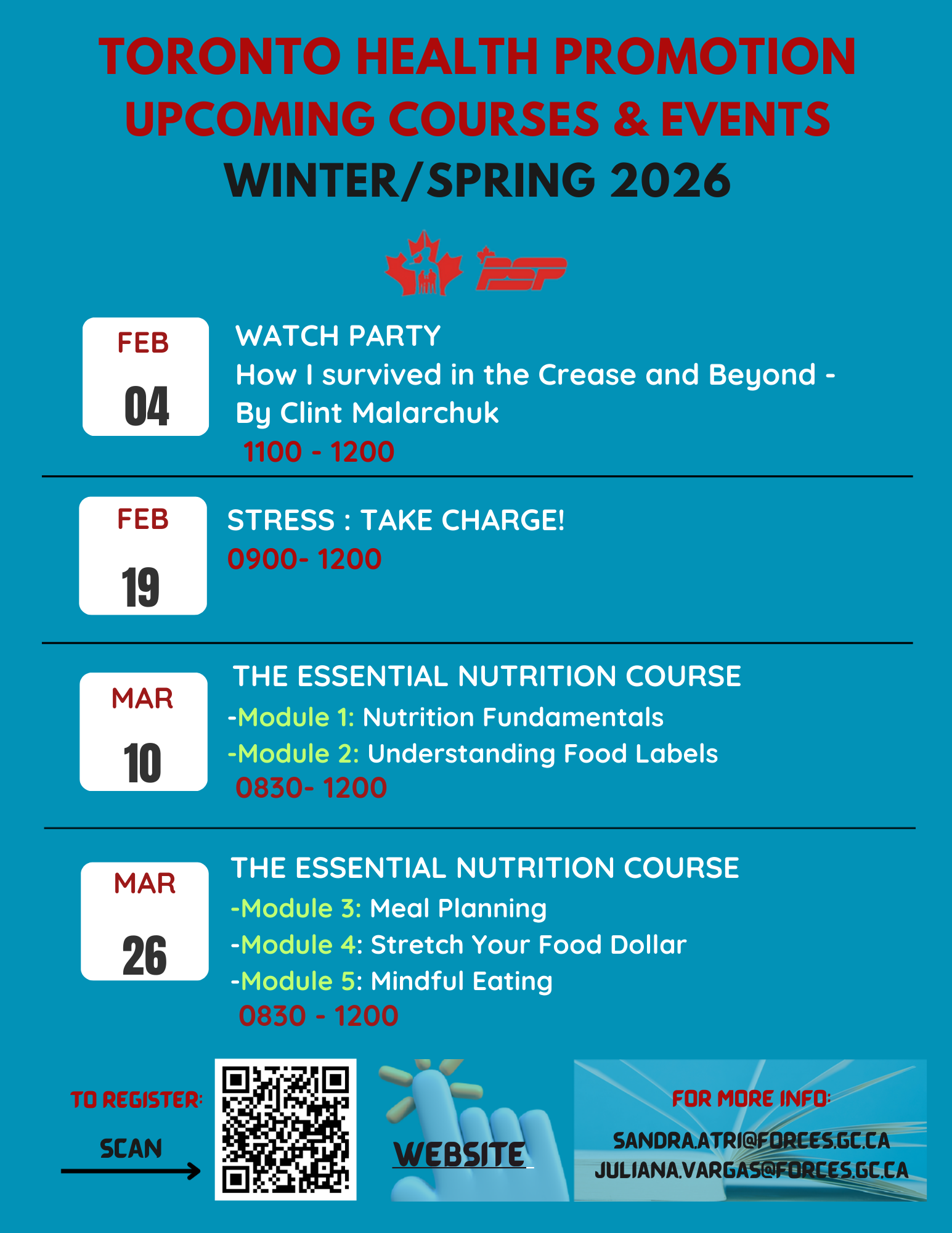 TORONTO HEALTH PROMOTION
UPCOMING COURSES & EVENTS
WINTER/SPRING 2026

PSP

FEB
04

WATCH PARTY
How I survived in the Crease and Beyond - By Clint Malarchuk
1100 - 1200

FEB
19

STRESS : TAKE CHARGE!
0900- 1200

MAR
10

THE ESSENTIAL NUTRITION COURSE
-Module 1: Nutrition Fundamentals
-Module 2: Understanding Food Labels
0830- 1200

MAR
26

THE ESSENTIAL NUTRITION COURSE
-Module 3: Meal Planning
-Module 4: Stretch Your Food Dollar
-Module 5: Mindful Eating
0830 - 1200

TO REGISTER:
SCAN

WEBSITE

FOR MORE INFO:
SANDRA.ATRI@FORCES.GC.CA
JULIANA.VARGAS@FORCES.GC.CA